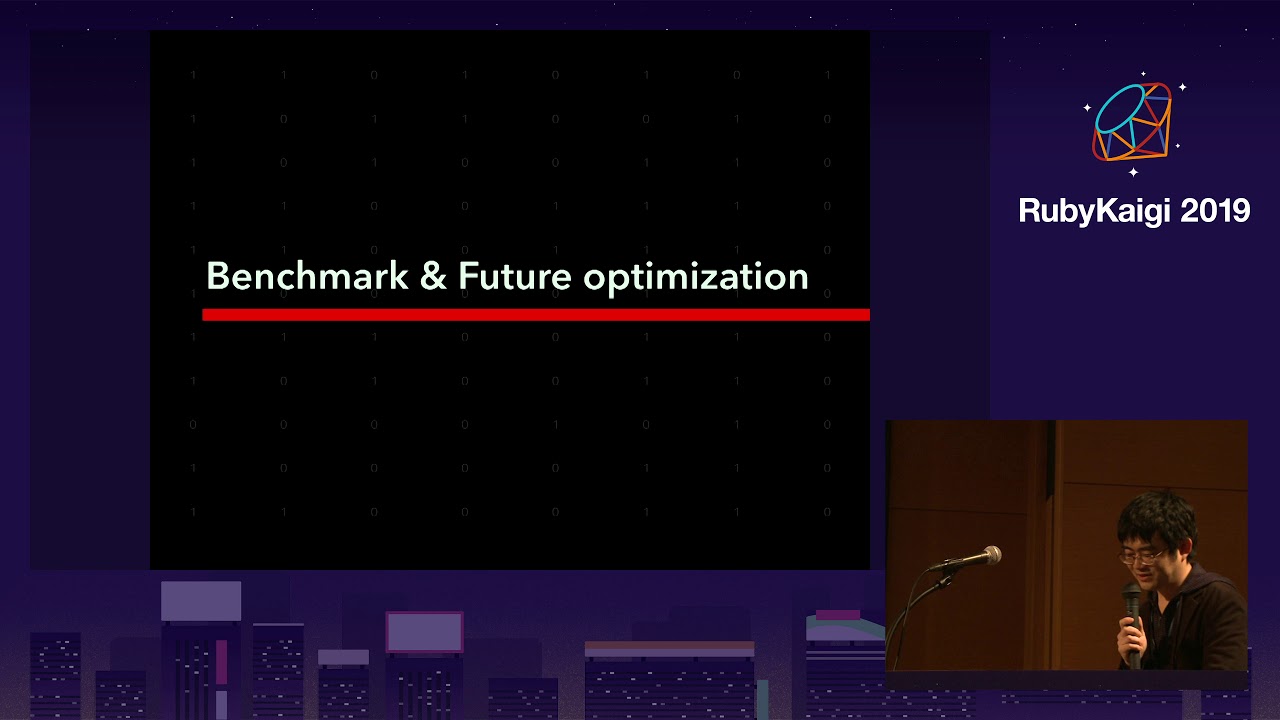 Benchmark & Future optimization

RubyKaigi 2019